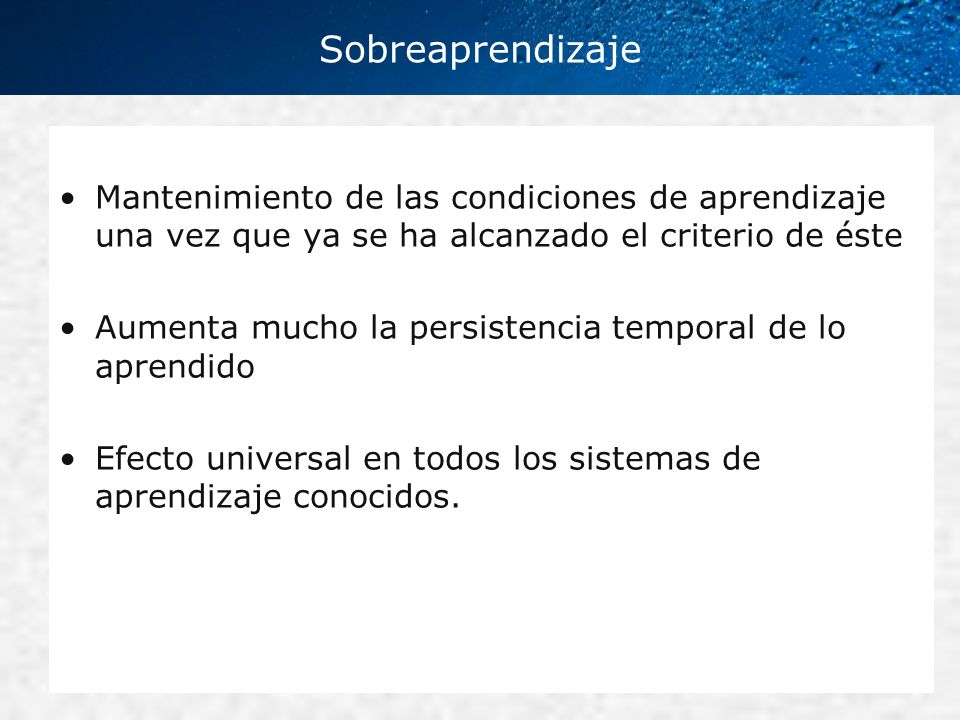 Sobreaprendizaje

• Mantenimiento de las condiciones de aprendizaje una vez que ya se ha alcanzado el criterio de éste

• Aumenta mucho la persistencia temporal de lo aprendido

• Efecto universal en todos los sistemas de aprendizaje conocidos.